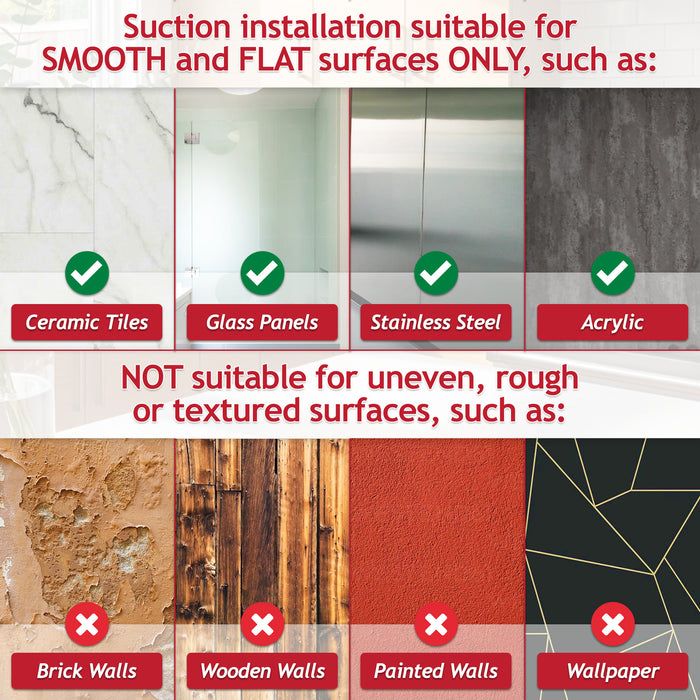 Suction installation suitable for SMOOTH and FLAT surfaces ONLY, such as:

Ceramic Tiles

Glass Panels

Stainless Steel

Acrylic

NOT suitable for uneven, rough or textured surfaces, such as:

Brick Walls

Wooden Walls

Painted Walls

Wallpaper